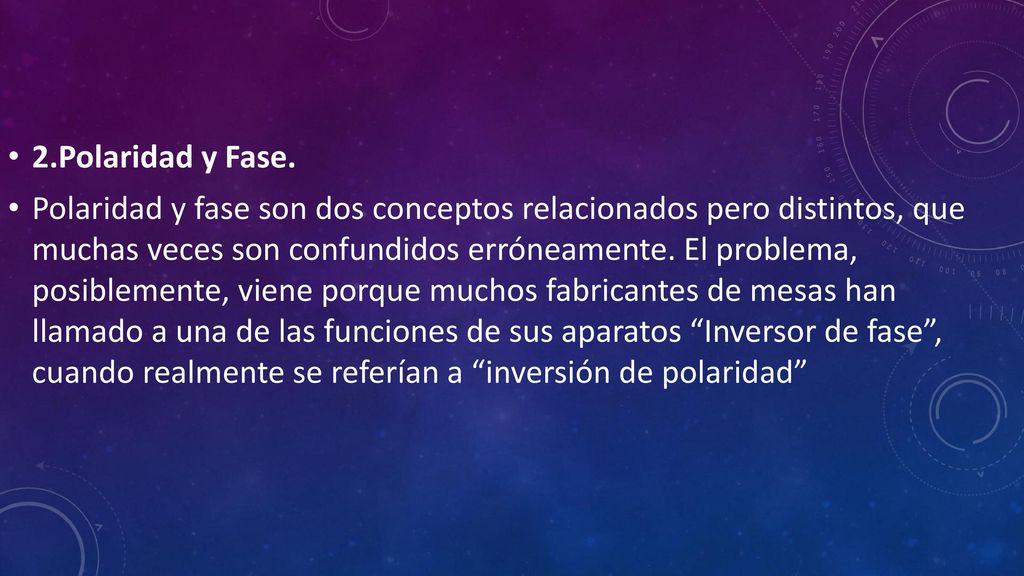 • 2.Polaridad y Fase.

• Polaridad y fase son dos conceptos relacionados pero distintos, que muchas veces son confundidos erróneamente. El problema, posiblemente, viene porque muchos fabricantes de mesas han llamado a una de las funciones de sus aparatos “Inversor de fase”, cuando realmente se referían a “inversión de polaridad”